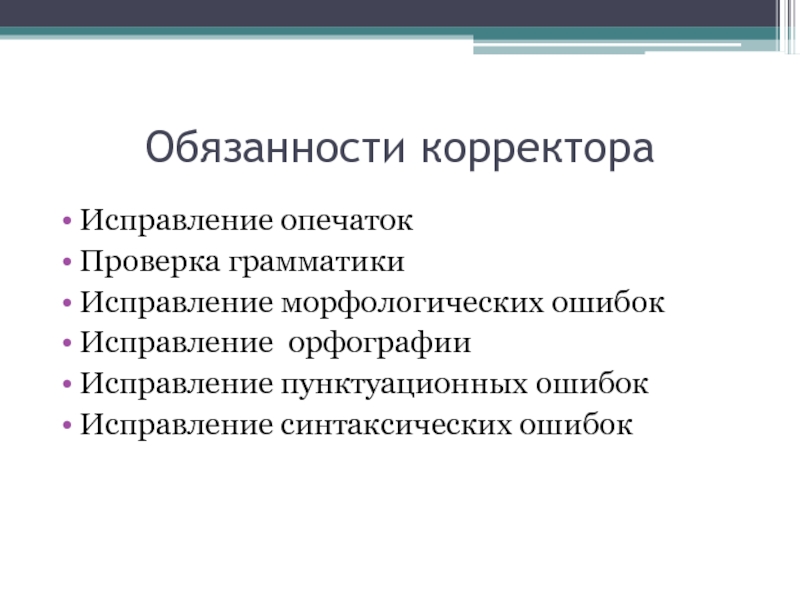 Обязанности корректора

• Исправление опечаток
• Проверка грамматики
• Исправление морфологических ошибок
• Исправление  орфографии
• Исправление пунктуационных ошибок
• Исправление синтаксических ошибок